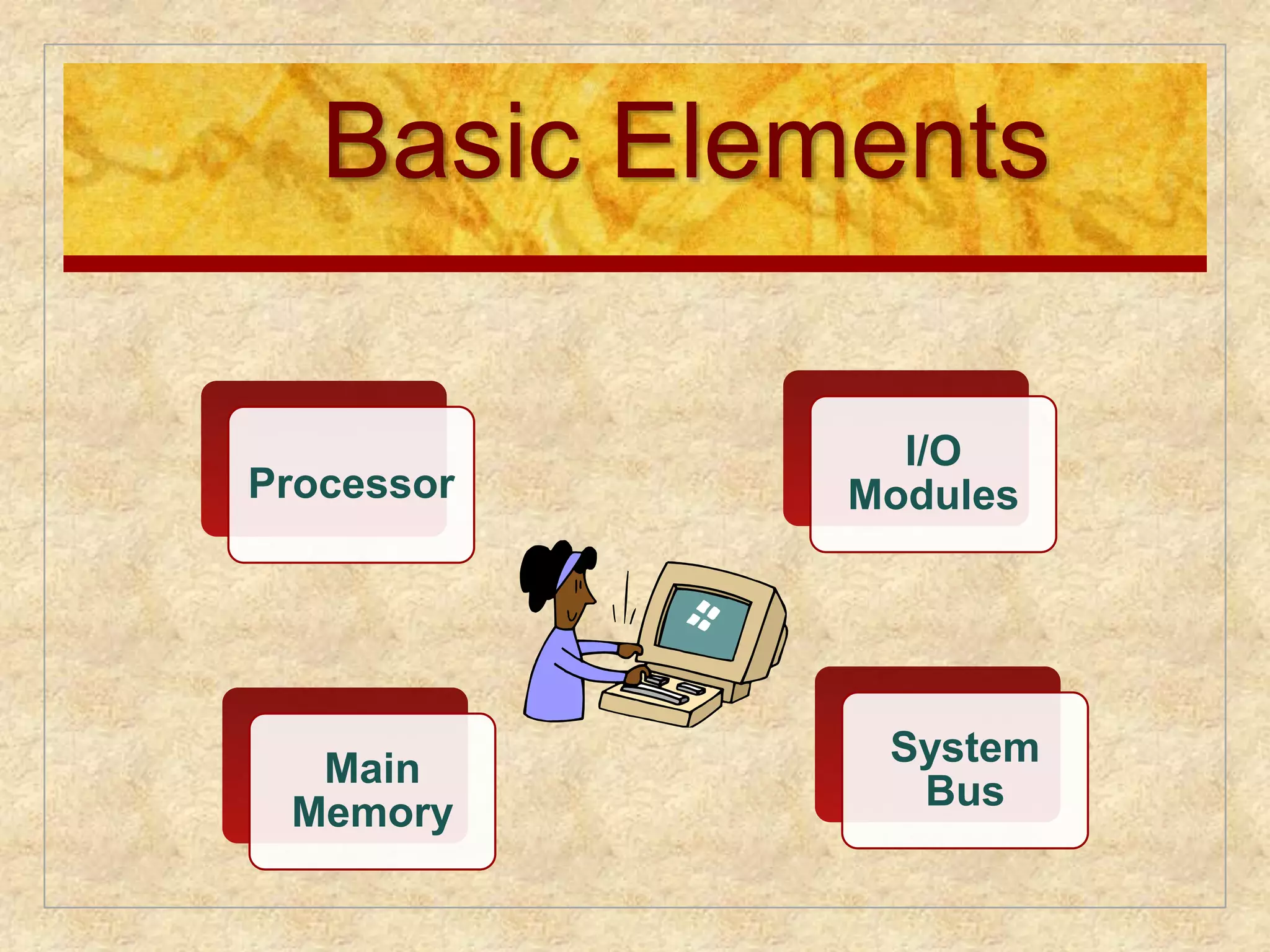 Basic Elements

Processor

I/O Modules

Main Memory

System Bus